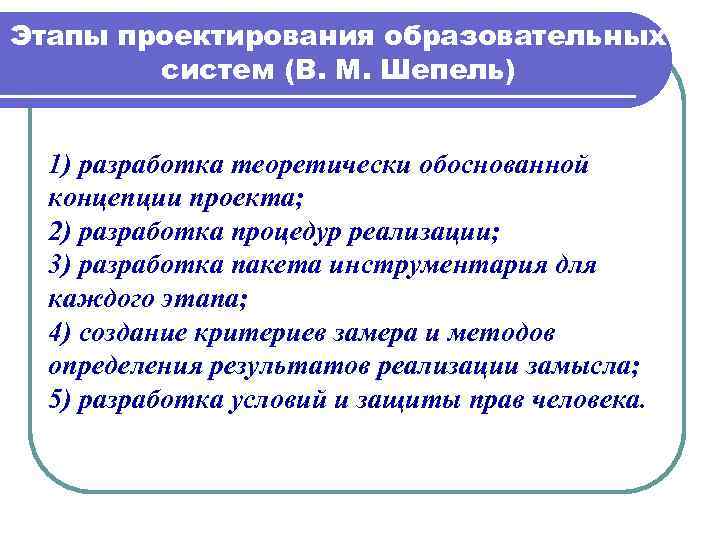 Этапы проектирования образовательных систем (В. М. Шепель)

1) разработка теоретически обоснованной концепции проекта;
2) разработка процедур реализации;
3) разработка пакета инструментария для каждого этапа;
4) создание критериев замера и методов определения результатов реализации замысла;
5) разработка условий и защиты прав человека.